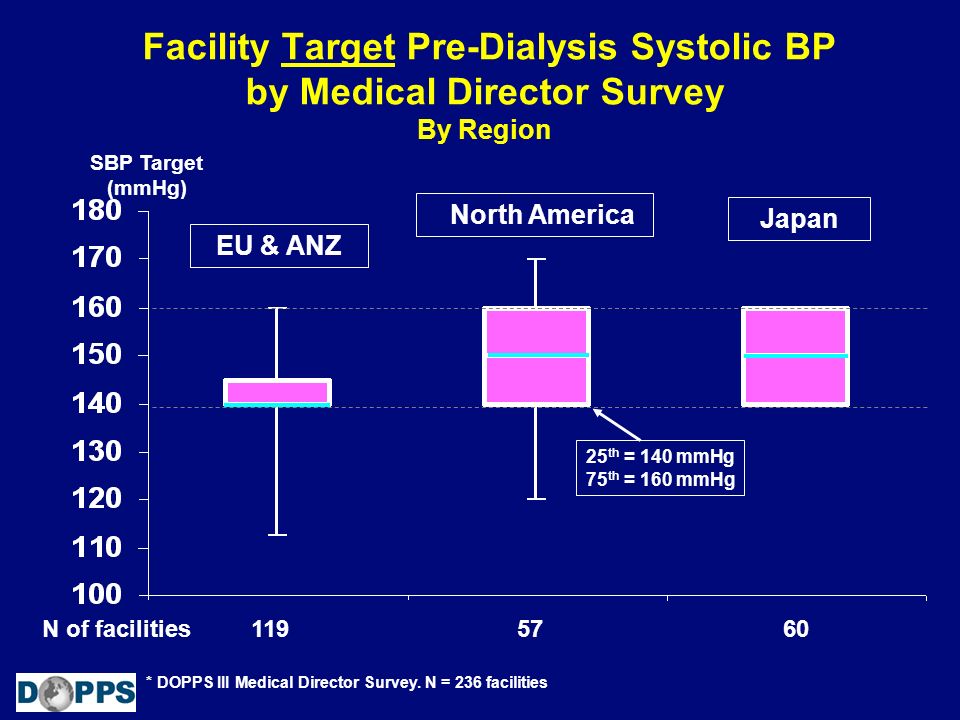 Facility Target Pre-Dialysis Systolic BP by Medical Director Survey
By Region

SBP Target (mmHg)

180
170
160
150
140
130
120
110
100

EU & ANZ

North America

Japan

$25^{th}$ = 140 mmHg
$75^{th}$ = 160 mmHg

N of facilities 119 57 60

DOPPS

* DOPPS III Medical Director Survey. N = 236 facilities